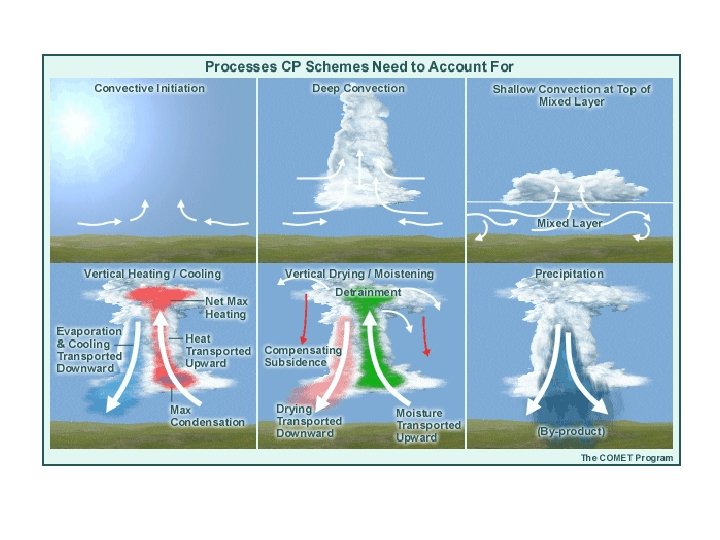 Processes CP Schemes Need to Account For

Convective Initiation

Deep Convection

Shallow Convection at Top of Mixed Layer

Mixed Layer

Vertical Heating / Cooling

Net Max Heating

Evaporation & Cooling Transported Downward

Heat Transported Upward

Max Condensation

Vertical Drying / Moistening

Detrainment

Compensating Subsidence

Drying Transported Downward

Moisture Transported Upward

Precipitation

(By-product)

The COMET Program